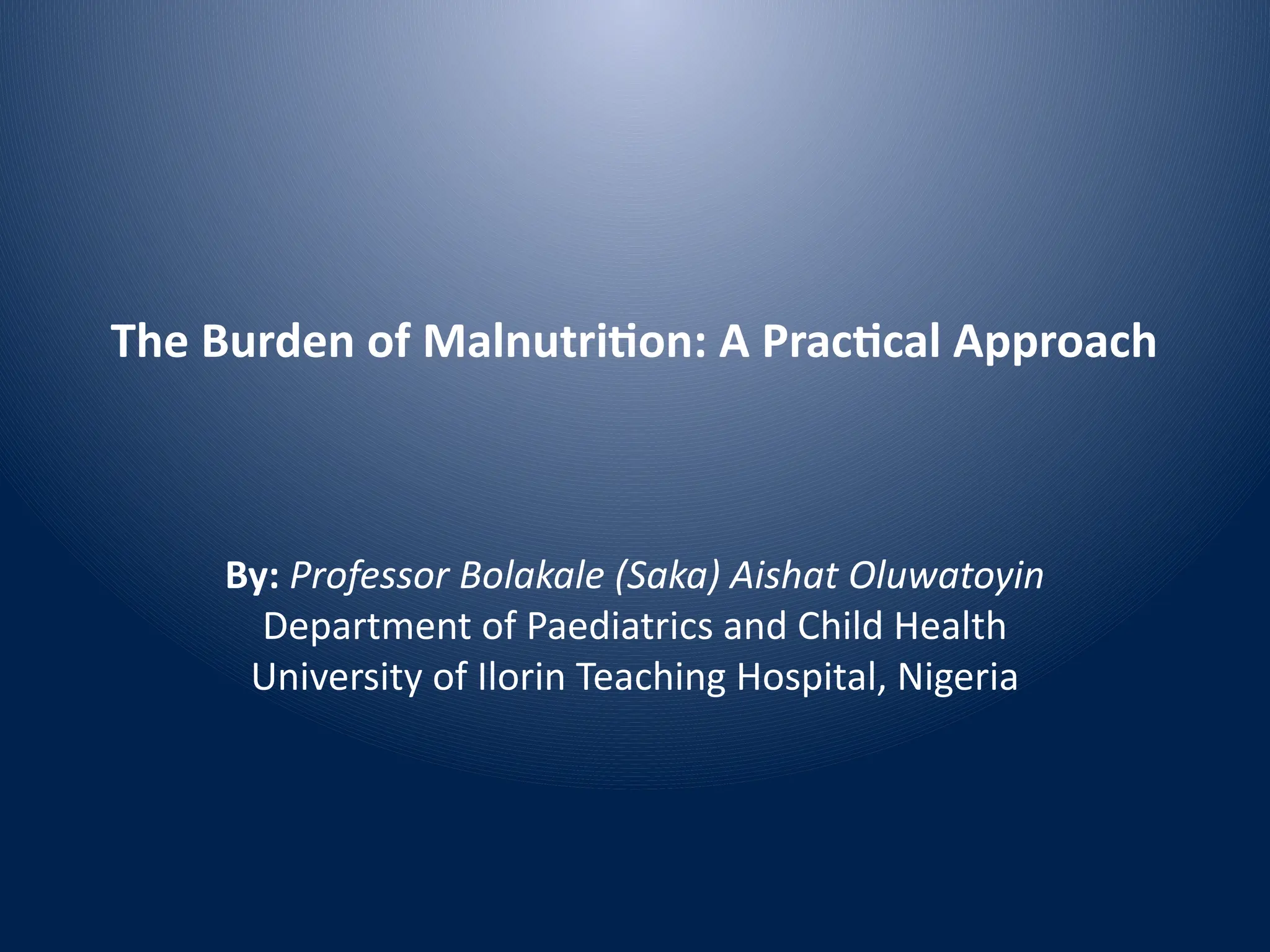 The Burden of Malnutrition: A Practical Approach

By: Professor Bolakale (Saka) Aishat Oluwatoyin
Department of Paediatrics and Child Health
University of Ilorin Teaching Hospital, Nigeria